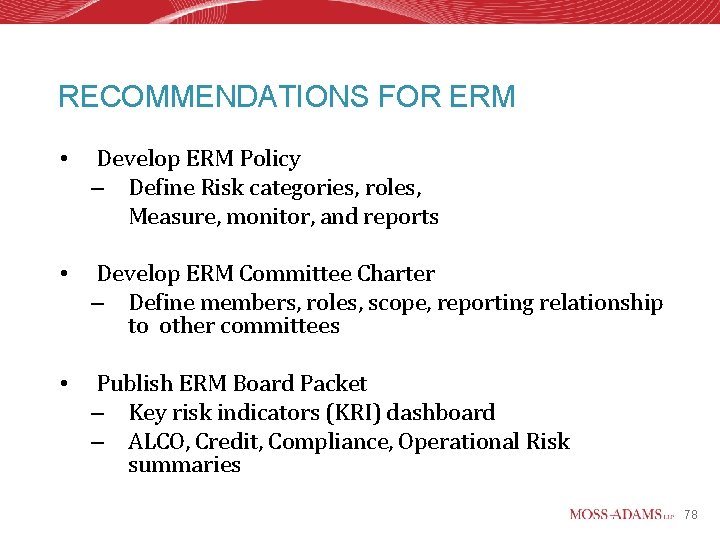 RECOMMENDATIONS FOR ERM

• Develop ERM Policy
– Define Risk categories, roles, Measure, monitor, and reports

• Develop ERM Committee Charter
– Define members, roles, scope, reporting relationship to other committees

• Publish ERM Board Packet
– Key risk indicators (KRI) dashboard
– ALCO, Credit, Compliance, Operational Risk summaries

MOSS-ADAMS LLP 78